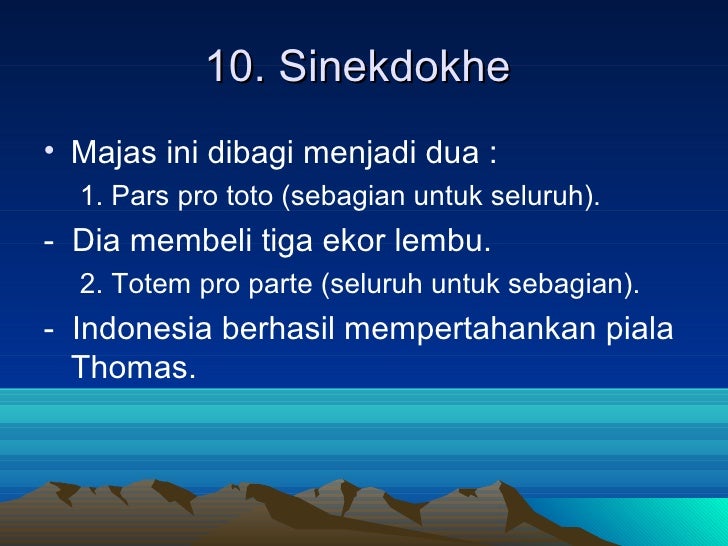 10. Sinekdokhe

• Majas ini dibagi menjadi dua :

1. Pars pro toto (sebagian untuk seluruh).

- Dia membeli tiga ekor lembu.

2. Totem pro parte (seluruh untuk sebagian).

- Indonesia berhasil mempertahankan piala Thomas.